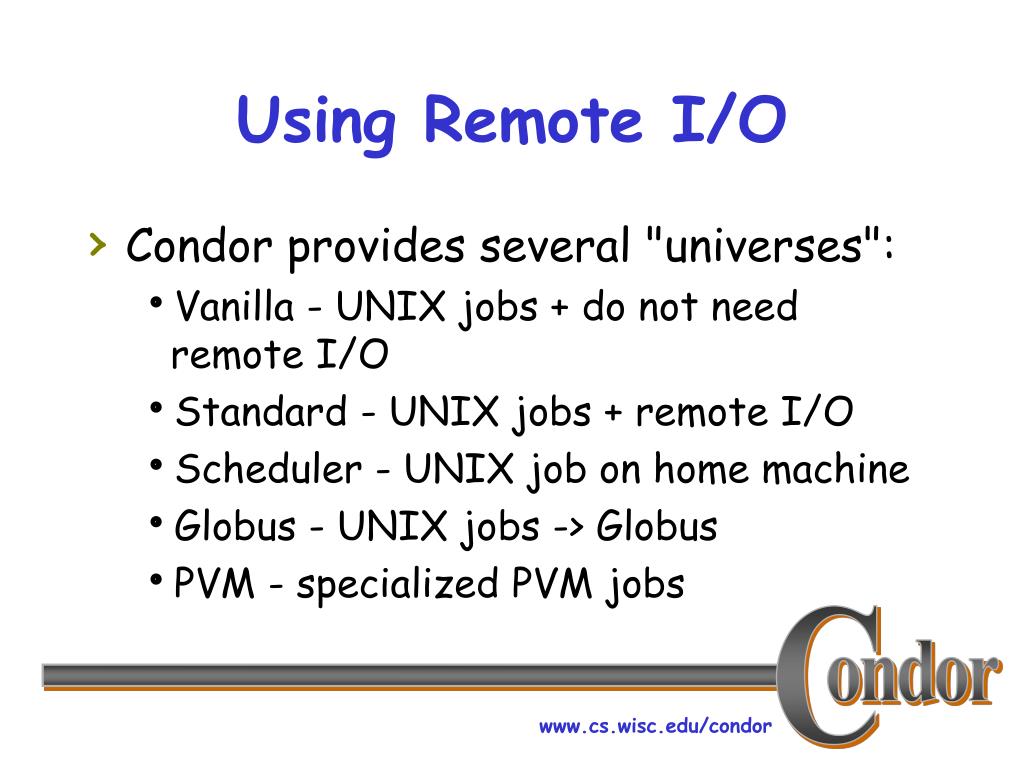 Using Remote I/O

› Condor provides several "universes":

• Vanilla - UNIX jobs + do not need remote I/O
• Standard - UNIX jobs + remote I/O
• Scheduler - UNIX job on home machine
• Globus - UNIX jobs -> Globus
• PVM - specialized PVM jobs

Condor

www.cs.wisc.edu/condor